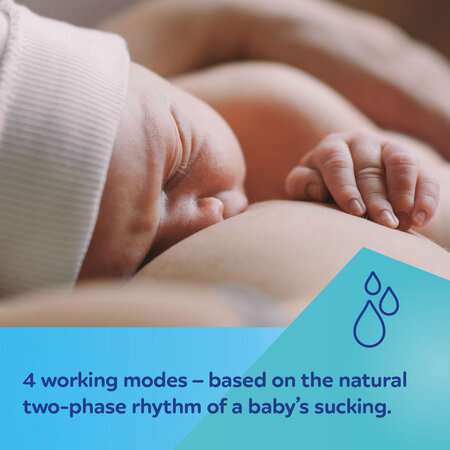 4 working modes – based on the natural two-phase rhythm of a baby's sucking.